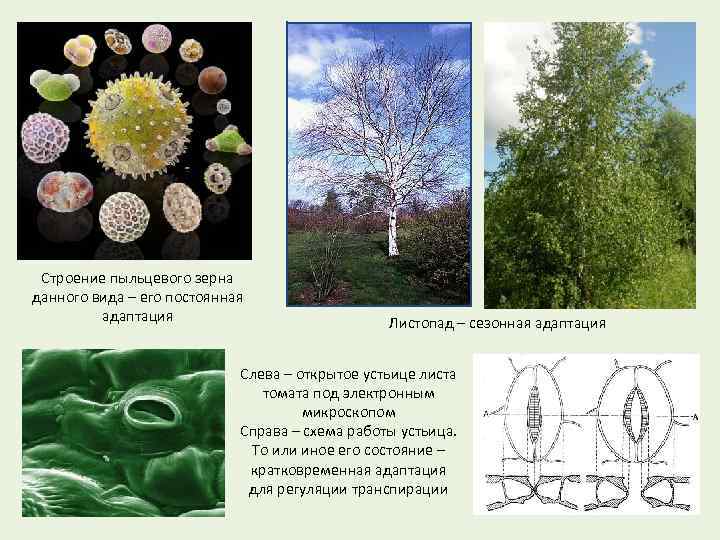 Строение пыльцевого зерна данного вида – его постоянная адаптация

Листопад – сезонная адаптация

Слева – открытое устьице листа томата под электронным микроскопом
Справа – схема работы устьица. То или иное его состояние – кратковременная адаптация для регуляции транспирации

A

A